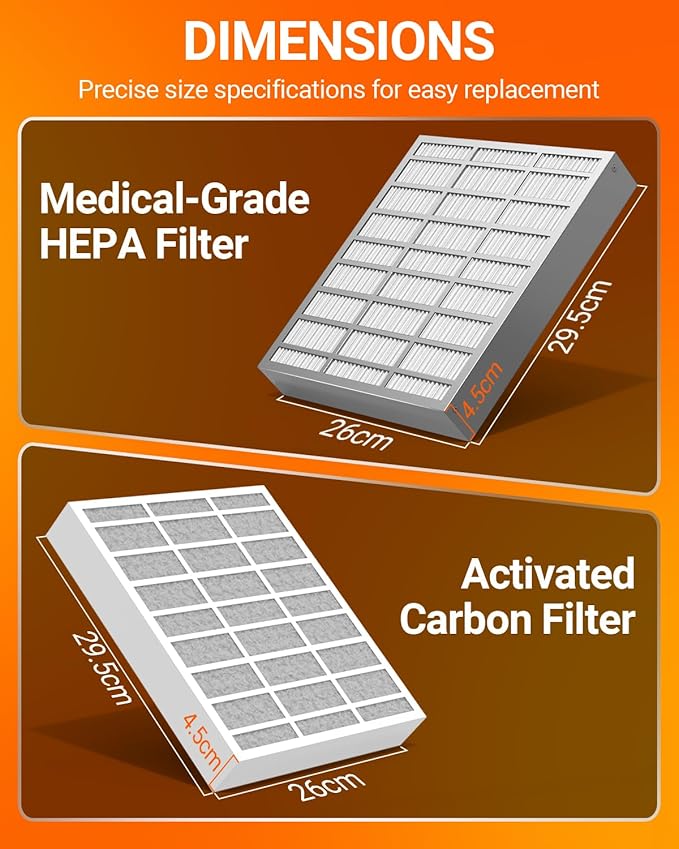 DIMENSIONS

Precise size specifications for easy replacement

Medical-Grade HEPA Filter

29.5cm

4.5cm

26cm

Activated Carbon Filter

29.5cm

4.5cm

26cm